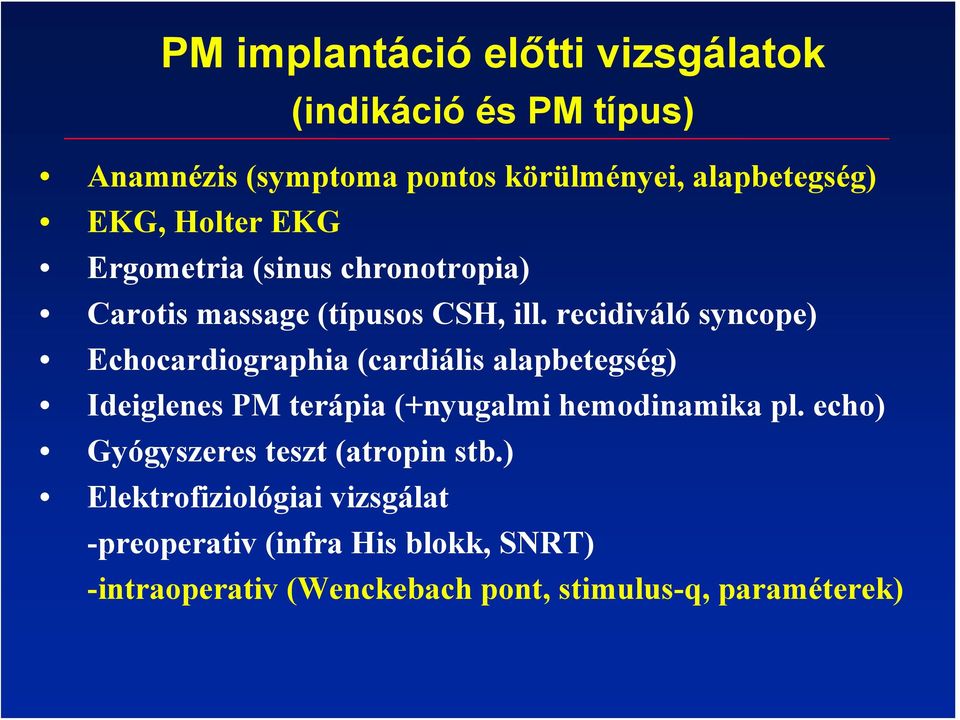 PM implantáció előtti vizsgálatok
(indikáció és PM típus)

• Anamnézis (symptoma pontos körülményei, alapbetegség)
• EKG, Holter EKG
• Ergometria (sinus chronotropia)
• Carotis massage (típusos CSH, ill. recidiváló syncope)
• Echocardiographia (cardiális alapbetegség)
• Ideiglenes PM terápia (+nyugalmi hemodinamika pl. echo)
• Gyógyszeres teszt (atropin stb.)
• Elektrofiziológiai vizsgálat
-preoperativ (infra His blokk, SNRT)
-intraoperativ (Wenckebach pont, stimulus-q, paraméterek)